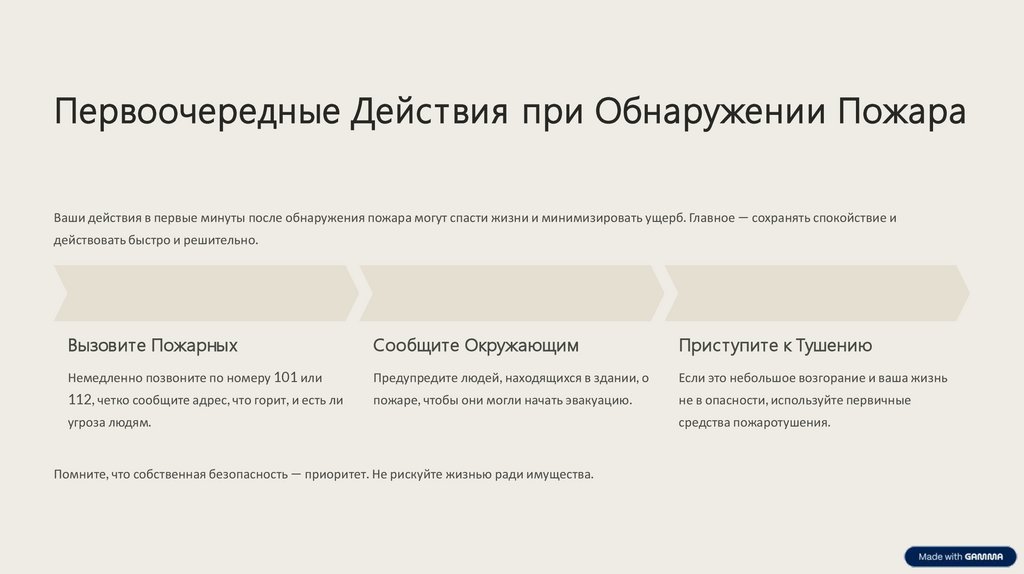 Первоочередные Действия при Обнаружении Пожара

Ваши действия в первые минуты после обнаружения пожара могут спасти жизни и минимизировать ущерб. Главное — сохранять спокойствие и действовать быстро и решительно.

Вызовите Пожарных

Немедленно позвоните по номеру 101 или 112, четко сообщите адрес, что горит, и есть ли угроза людям.

Сообщите Окружающим

Предупредите людей, находящихся в здании, о пожаре, чтобы они могли начать эвакуацию.

Приступите к Тушению

Если это небольшое возгорание и ваша жизнь не в опасности, используйте первичные средства пожаротушения.

Помните, что собственная безопасность — приоритет. Не рискуйте жизнью ради имущества.

Made with GAMMA